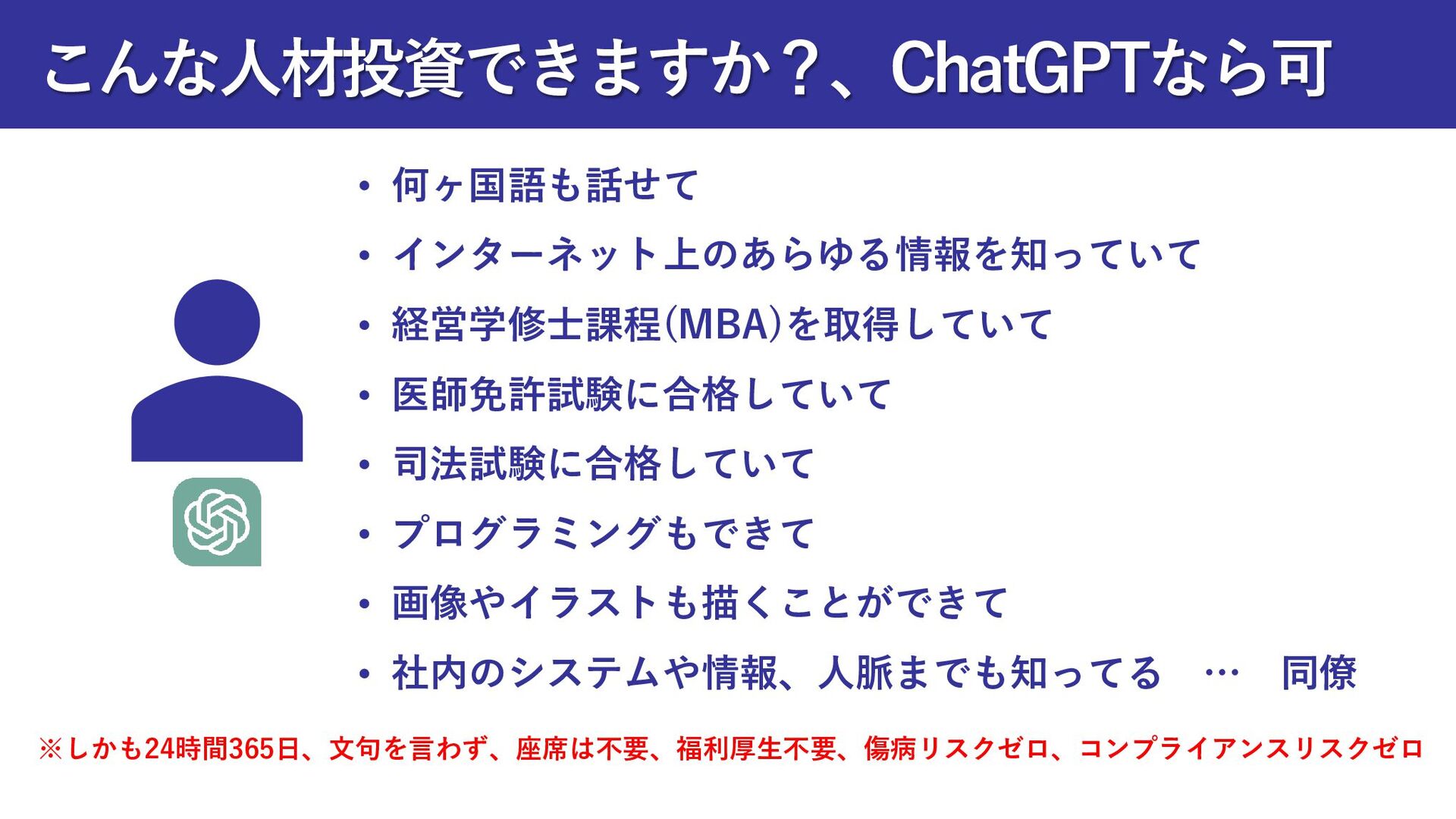 こんな人材投資できますか？、ChatGPTなら可

• 何ヶ国語も話せて
• インターネット上のあらゆる情報を知っていて
• 経営学修士課程(MBA)を取得していて
• 医師免許試験に合格していて
• 司法試験に合格していて
• プログラミングもできて
• 画像やイラストも描くことができて
• 社内のシステムや情報、人脈までも知ってる … 同僚

※しかも24時間365日、文句を言わず、座席は不要、福利厚生不要、傷病リスクゼロ、コンプライアンスリスクゼロ